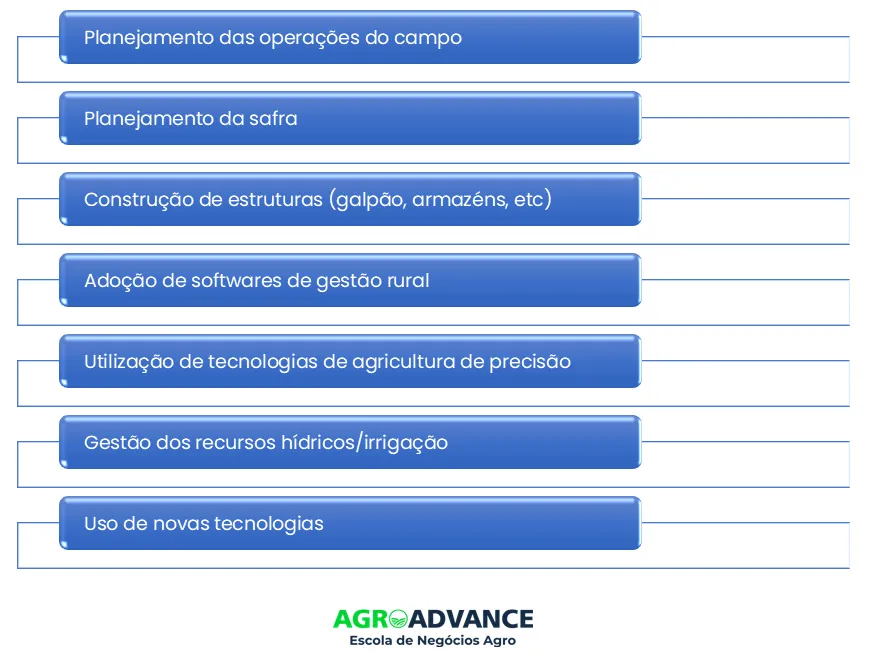 Planejamento das operações do campo

Planejamento da safra

Construção de estruturas (galpão, armazéns, etc)

Adoção de softwares de gestão rural

Utilização de tecnologias de agricultura de precisão

Gestão dos recursos hídricos/irrigação

Uso de novas tecnologias

AGROADVANCE
Escola de Negócios Agro